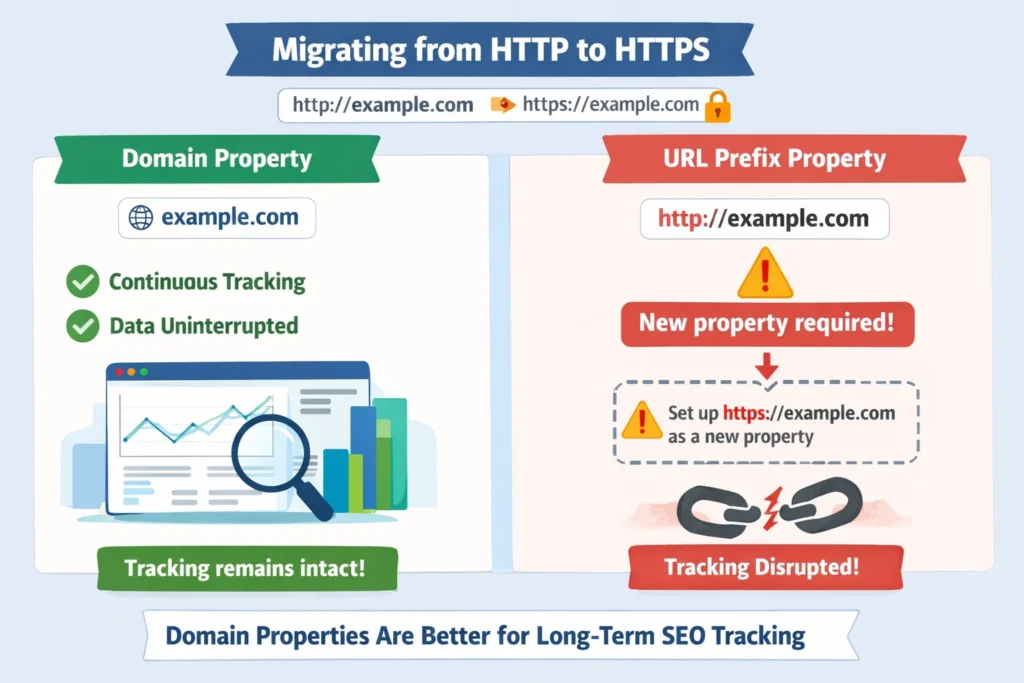 Migrating from HTTP to HTTPS

http://example.com https://example.com

Domain Property

example.com

Continuous Tracking

Data Uninterrupted

Tracking remains intact!

URL Prefix Property

http://example.com

New property required!

Set up https://example.com as a new property

Tracking Disrupted!

Domain Properties Are Better for Long-Term SEO Tracking